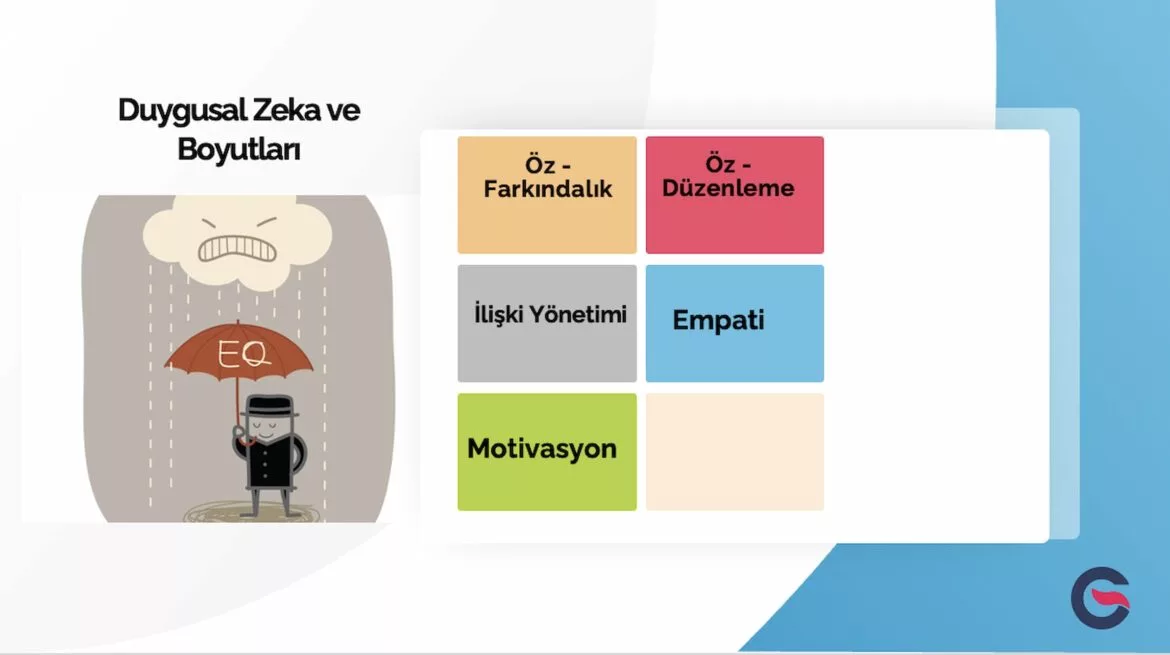 Duygusal Zeka ve Boyutları

EQ

Öz - Farkındalık

Öz - Düzenleme

İlişki Yönetimi

Empati

Motivasyon